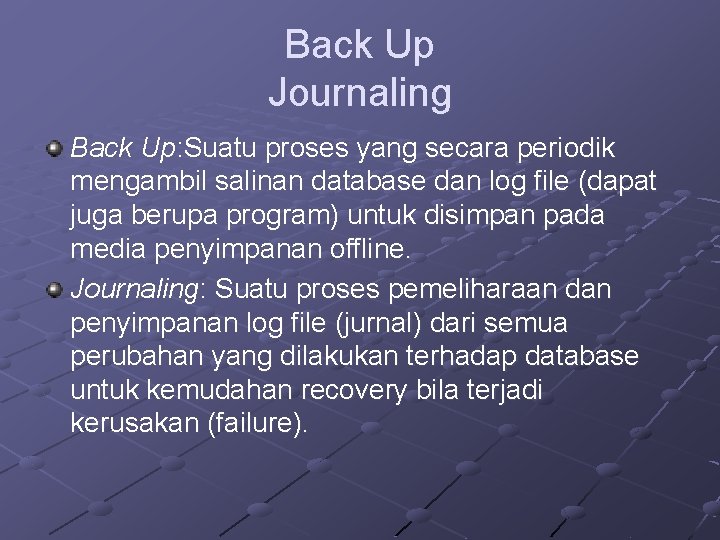 Back Up
Journaling

Back Up:Suatu proses yang secara periodik mengambil salinan database dan log file (dapat juga berupa program) untuk disimpan pada media penyimpanan offline.

Journaling: Suatu proses pemeliharaan dan penyimpanan log file (jurnal) dari semua perubahan yang dilakukan terhadap database untuk kemudahan recovery bila terjadi kerusakan (failure).